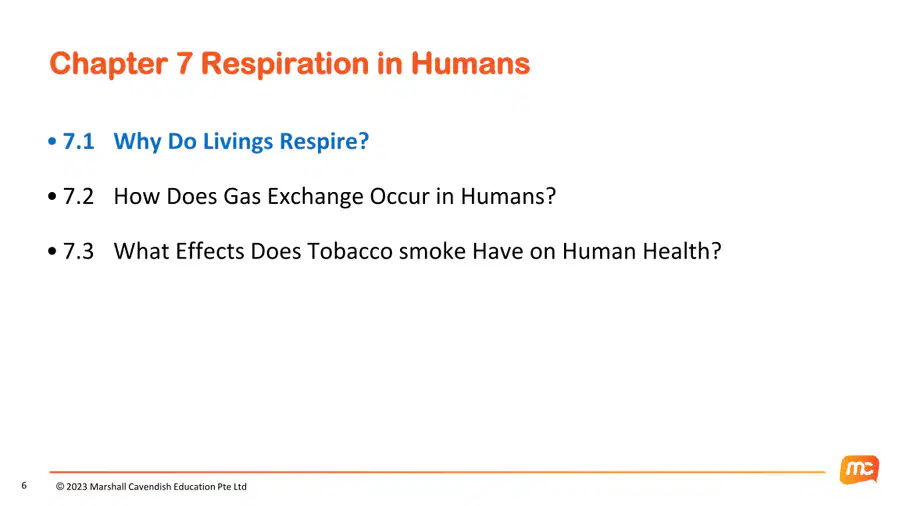 Chapter 7 Respiration in Humans

• 7.1 Why Do Livings Respire?

• 7.2 How Does Gas Exchange Occur in Humans?

• 7.3 What Effects Does Tobacco smoke Have on Human Health?

6 © 2023 Marshall Cavendish Education Pte Ltd

mc